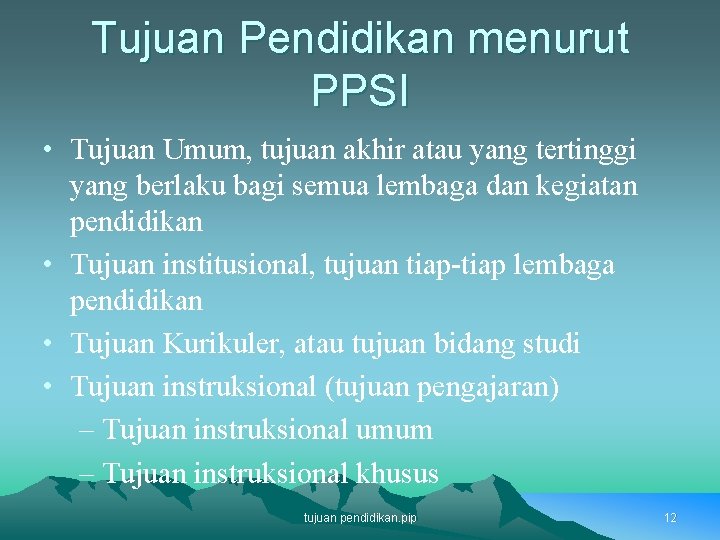 Tujuan Pendidikan menurut PPSI

• Tujuan Umum, tujuan akhir atau yang tertinggi yang berlaku bagi semua lembaga dan kegiatan pendidikan
• Tujuan institusional, tujuan tiap-tiap lembaga pendidikan
• Tujuan Kurikuler, atau tujuan bidang studi
• Tujuan instruksional (tujuan pengajaran)
– Tujuan instruksional umum
– Tujuan instruksional khusus

tujuan pendidikan.pip

12